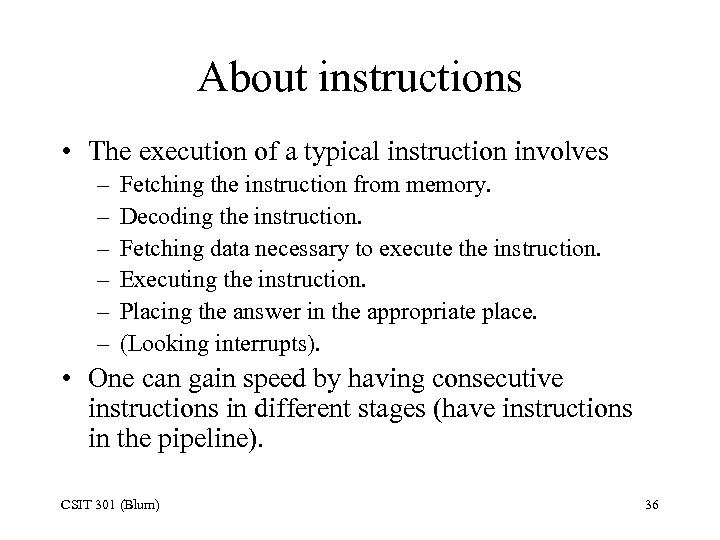 About instructions

• The execution of a typical instruction involves
– Fetching the instruction from memory.
– Decoding the instruction.
– Fetching data necessary to execute the instruction.
– Executing the instruction.
– Placing the answer in the appropriate place.
– (Looking interrupts).

• One can gain speed by having consecutive instructions in different stages (have instructions in the pipeline).

CSIT 301 (Blum)

36